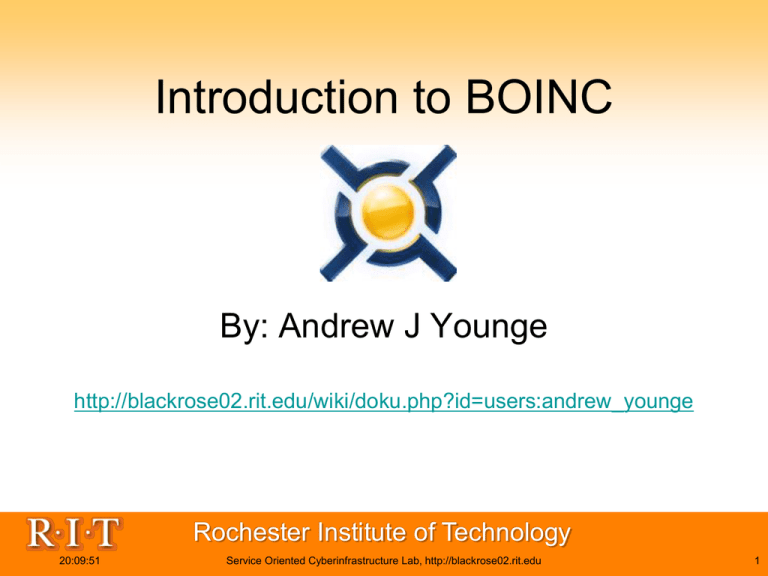 Introduction to BOINC

By: Andrew J Younge

http://blackrose02.rit.edu/wiki/doku.php?id=users:andrew_younge

R·I·T

Rochester Institute of Technology

20:09:51

Service Oriented Cyberinfrastructure Lab, http://blackrose02.rit.edu

1